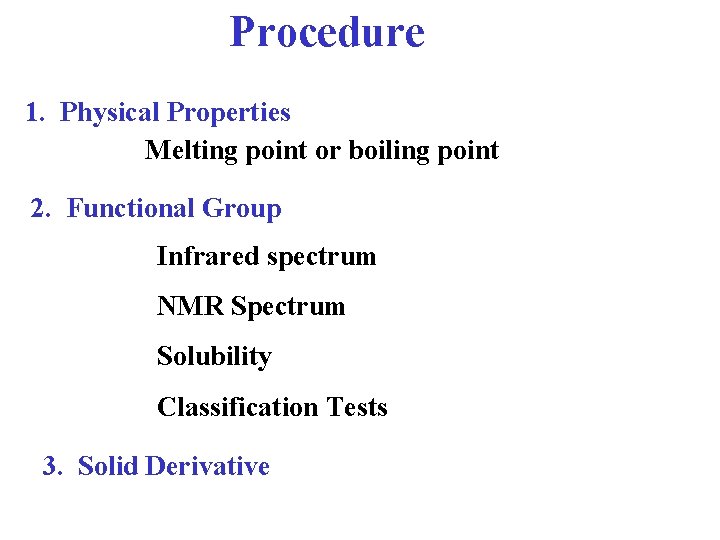 Procedure

1. Physical Properties

Melting point or boiling point

2. Functional Group

Infrared spectrum

NMR Spectrum

Solubility

Classification Tests

3. Solid Derivative